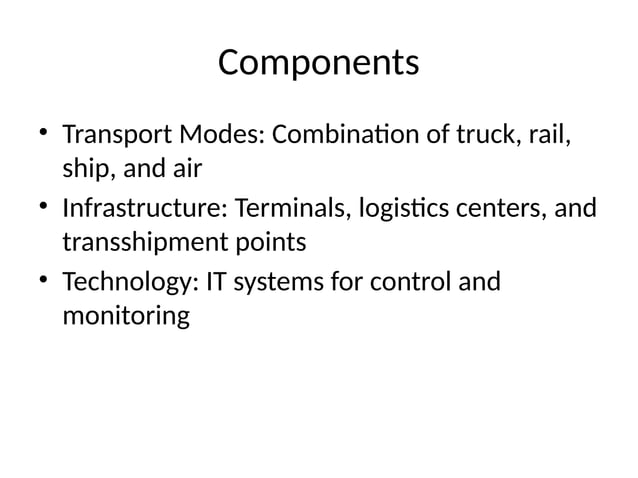 Components

• Transport Modes: Combination of truck, rail, ship, and air
• Infrastructure: Terminals, logistics centers, and transshipment points
• Technology: IT systems for control and monitoring